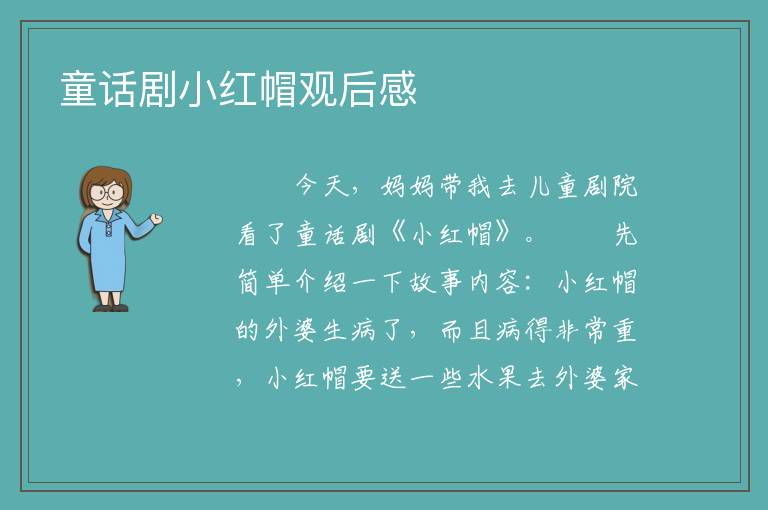 童话剧小红帽观后感

今天，妈妈带我去儿童剧院看了童话剧《小红帽》。　先简单介绍一下故事内容：小红帽的外婆生病了，而且病得非常重，小红帽要送一些水果去外婆家